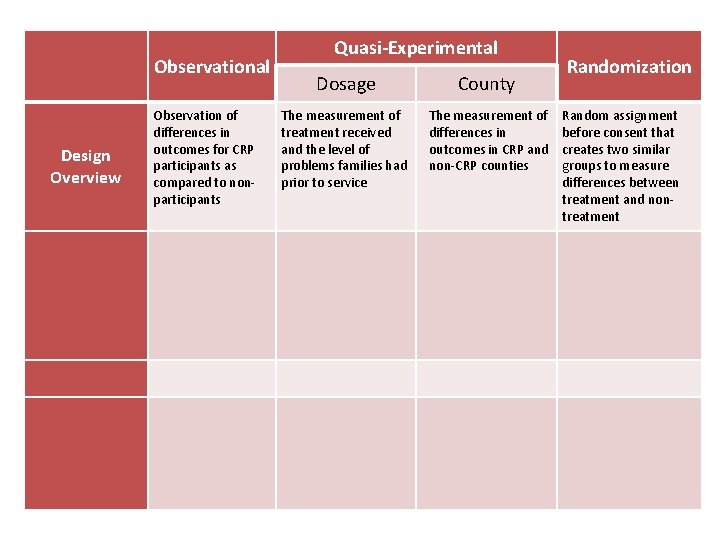 |  | Observational | Quasi-Experimental: Dosage | Quasi-Experimental: County | Randomization |
|---|---|---|---|---|
| Design Overview | Observation of differences in outcomes for CRP participants as compared to non-participants | The measurement of treatment received and the level of problems families had prior to service | The measurement of differences in outcomes in CRP and non-CRP counties | Random assignment before consent that creates two similar groups to measure differences between treatment and non-treatment |
|  |  |  |  |  |
|  |  |  |  |  |
|  |  |  |  |  |